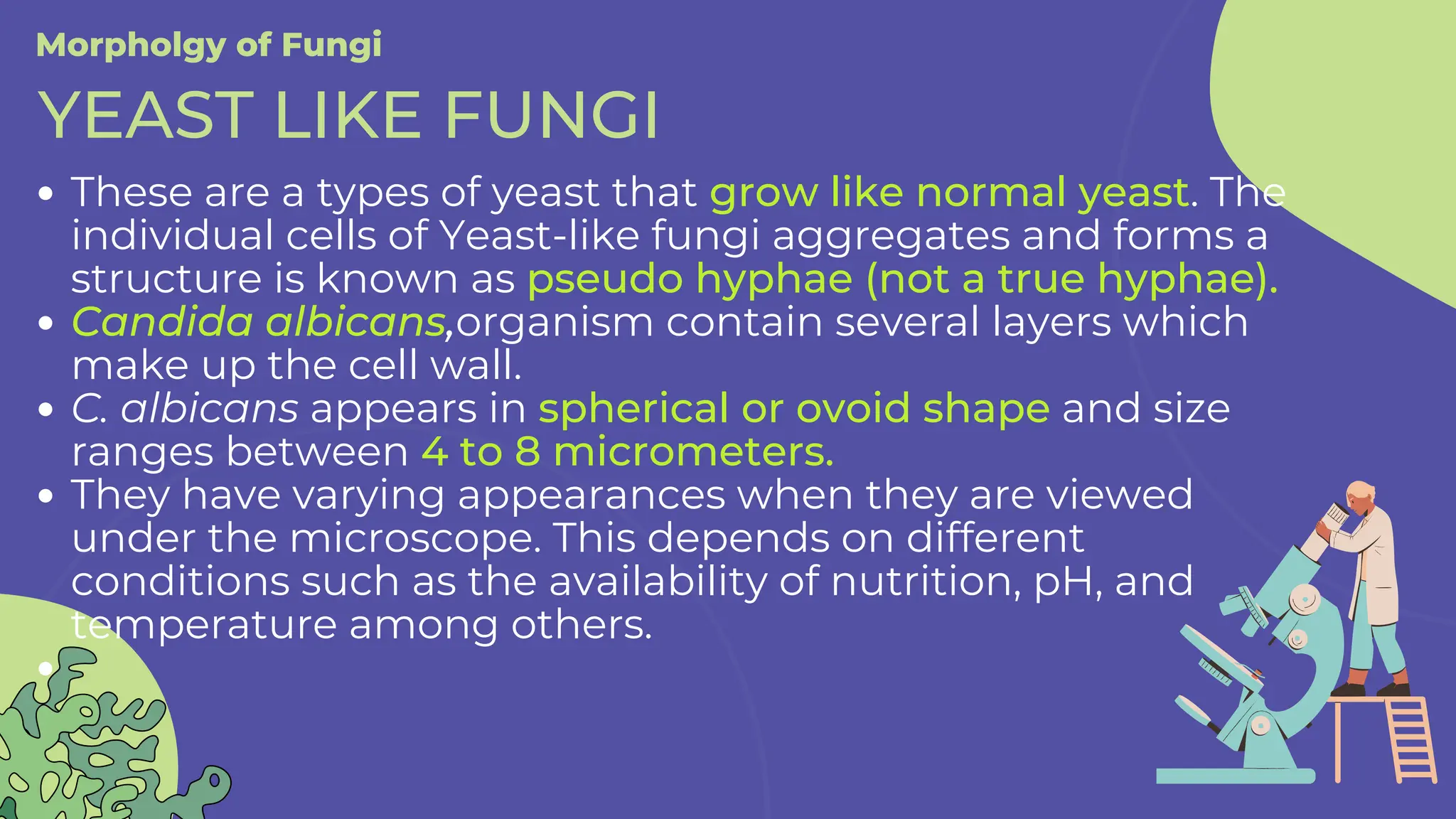 Morpholgy of Fungi

YEAST LIKE FUNGI

• These are a types of yeast that grow like normal yeast. The individual cells of Yeast-like fungi aggregates and forms a structure is known as pseudo hyphae (not a true hyphae).
• Candida albicans,organism contain several layers which make up the cell wall.
• C. albicans appears in spherical or ovoid shape and size ranges between 4 to 8 micrometers.
• They have varying appearances when they are viewed under the microscope. This depends on different conditions such as the availability of nutrition, pH, and temperature among others.
•